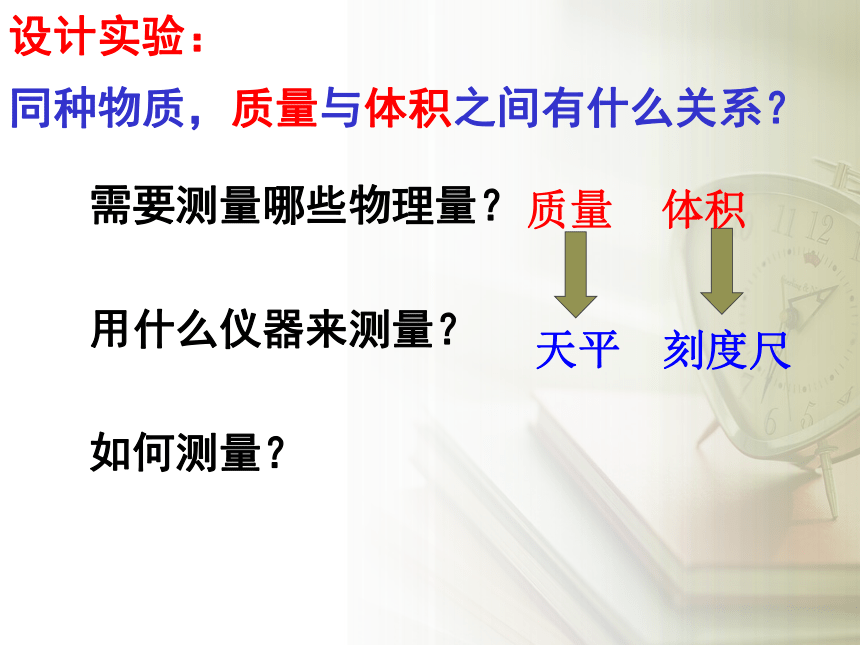 设计实验：

同种物质，质量与体积之间有什么关系？

需要测量哪些物理量？ 质量 体积

用什么仪器来测量？ 天平 刻度尺

如何测量？